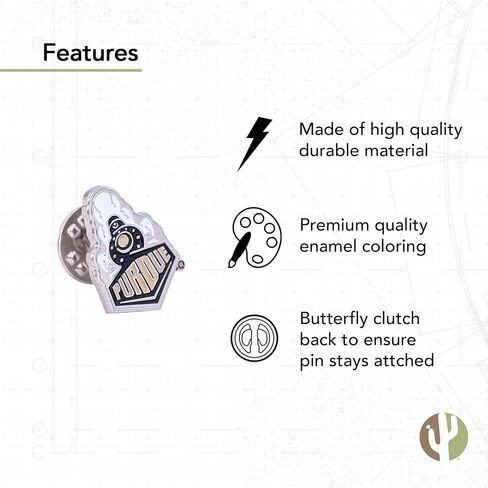 Features

PURDUE

Made of high quality durable material

Premium quality enamel coloring

Butterfly clutch back to ensure pin stays attched